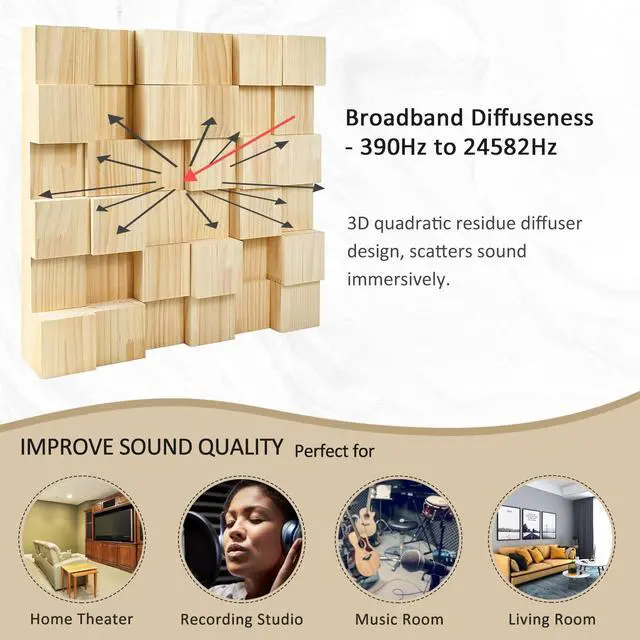 Broadband Diffuseness - 390Hz to 24582Hz

3D quadratic residue diffuser design, scatters sound immersively.

IMPROVE SOUND QUALITY Perfect for

Home Theater

Recording Studio

Music Room

Living Room